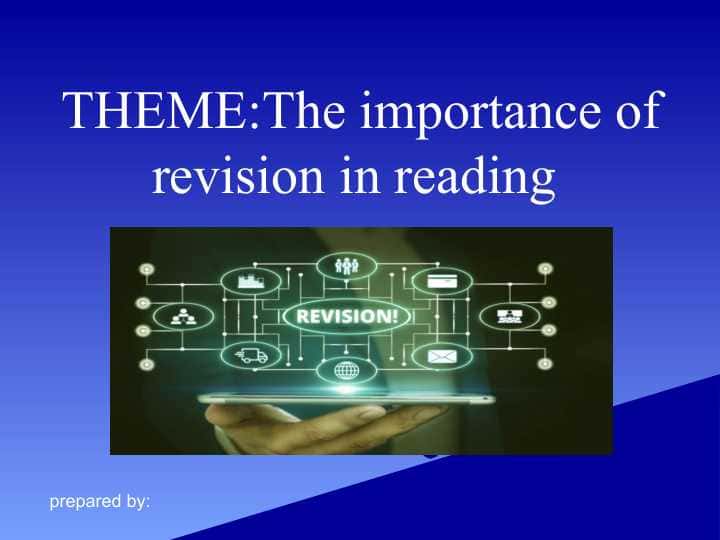 THEME:The importance of revision in reading

REVISION!

prepared by: